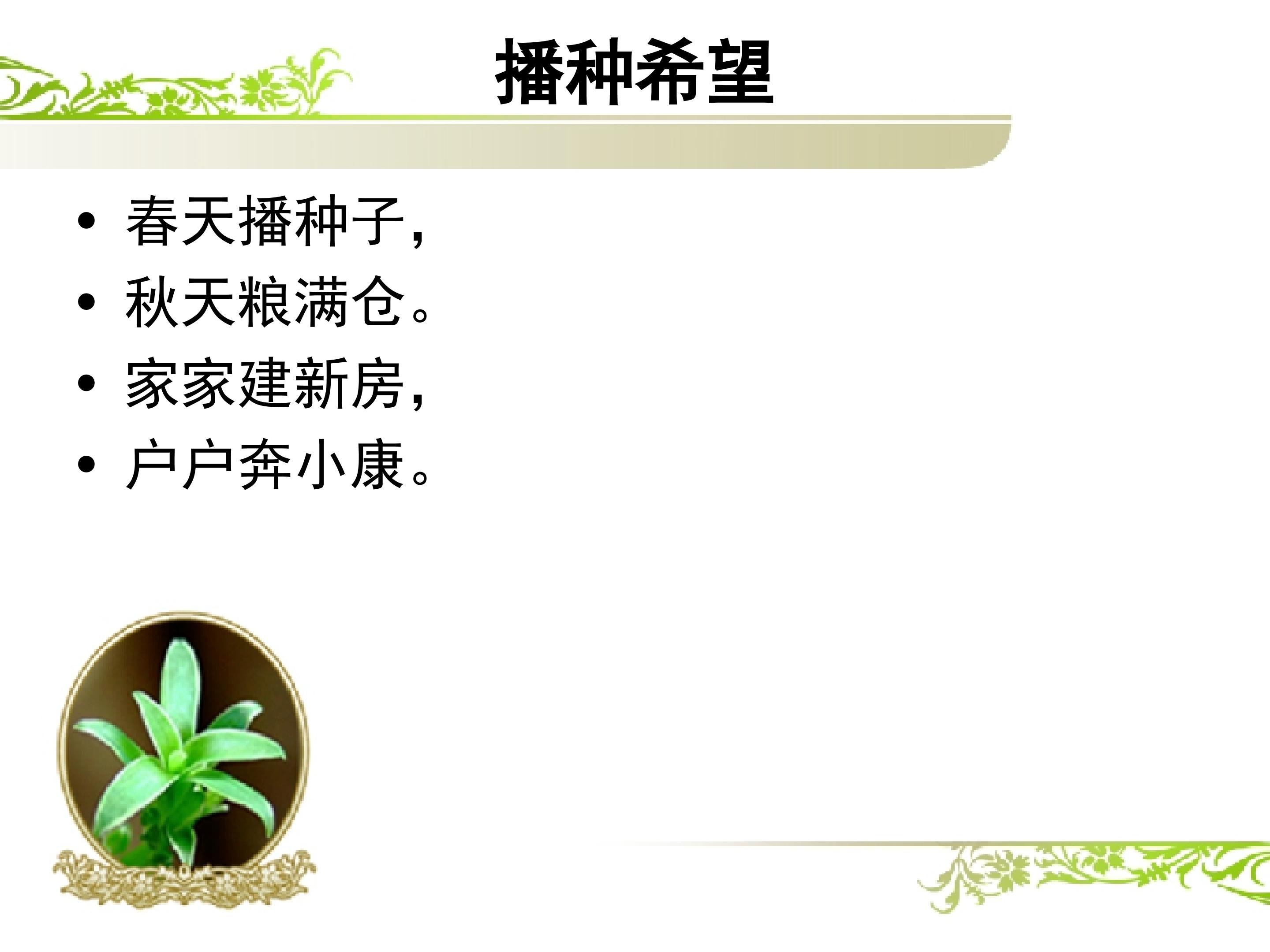 播种希望

• 春天播种子，
• 秋天粮满仓。
• 家家建新房，
• 户户奔小康。